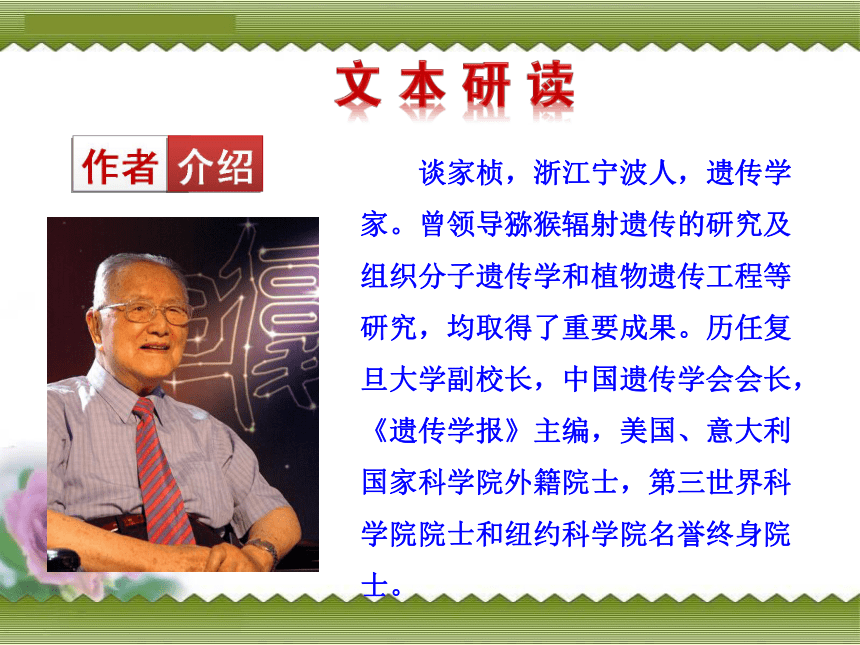 文本研读

作者介绍

谈家桢，浙江宁波人，遗传学家。曾领导猕猴辐射遗传的研究及组织分子遗传学和植物遗传工程等研究，均取得了重要成果。历任复旦大学副校长，中国遗传学会会长，《遗传学报》主编，美国、意大利国家科学院外籍院士，第三世界科学院院士和纽约科学院名誉终身院士。